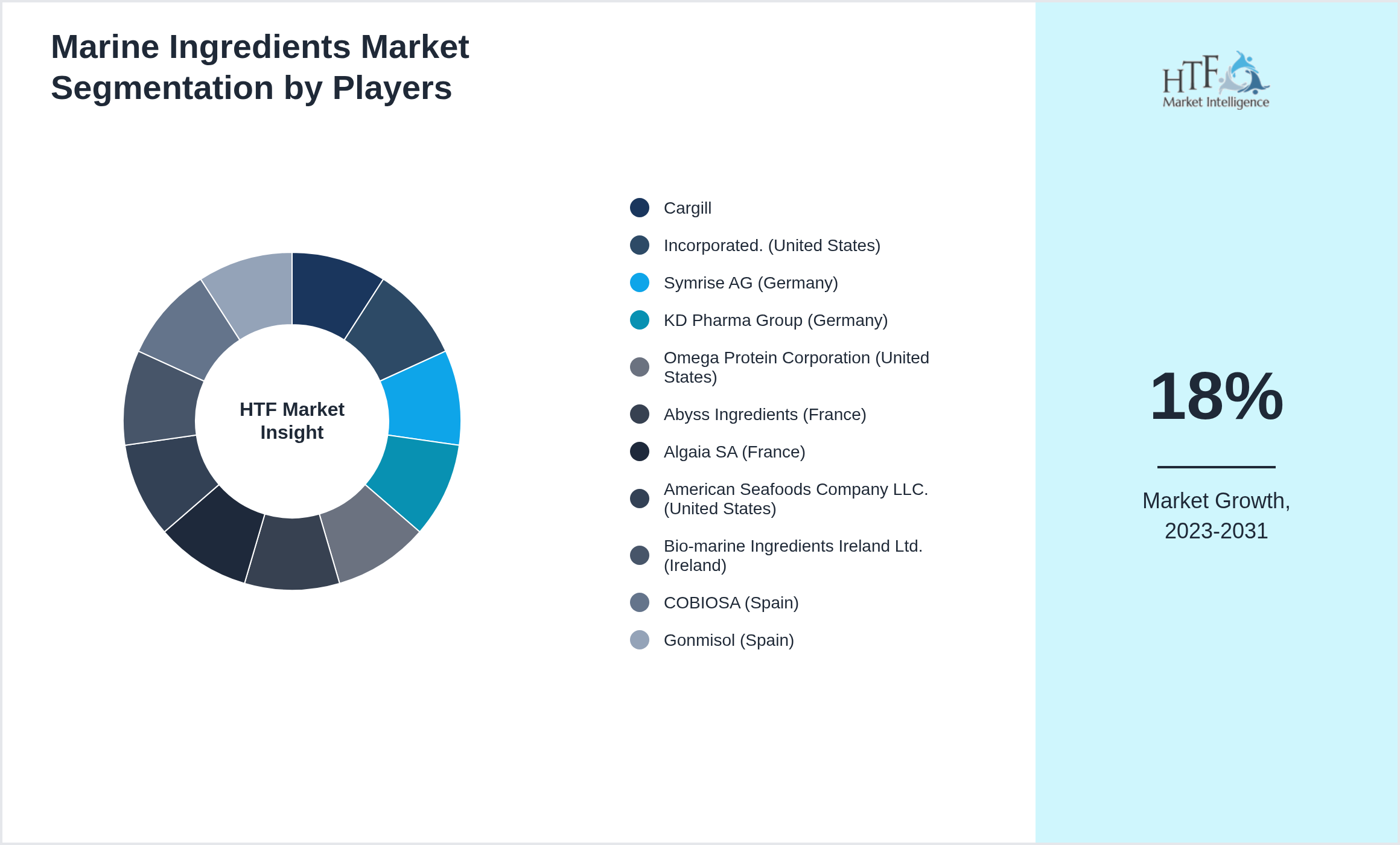 Marine Ingredients Market Segmentation by Players

HTF Market Insight

Cargill
Incorporated. (United States)
Symrise AG (Germany)
KD Pharma Group (Germany)
Omega Protein Corporation (United States)
Abyss Ingredients (France)
Algaia SA (France)
American Seafoods Company LLC. (United States)
Bio-marine Ingredients Ireland Ltd. (Ireland)
COBIOSA (Spain)
Gonmisol (Spain)

HTF Market Intelligence

18%

Market Growth, 2023-2031